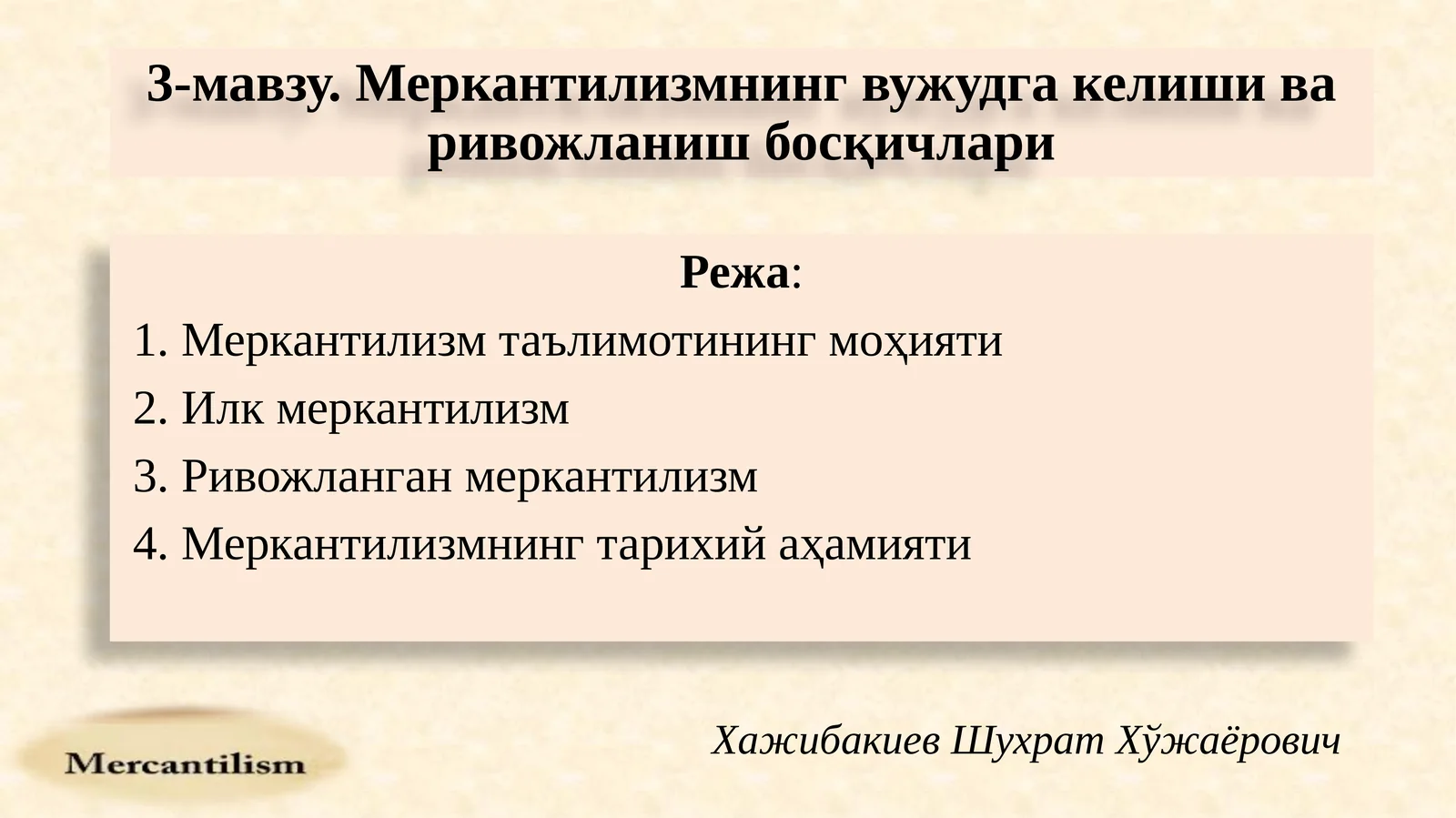 3-мавзу. Меркантилизмнинг вужудга келиши ва ривожланиш босқичлари

Режа:

1. Меркантилизм таълимотининг моҳияти
2. Илк меркантилизм
3. Ривожланган меркантилизм
4. Меркантилизмнинг тарихий аҳамияти

Mercantilism

Хажибакиев Шухрат Хўжаёрович